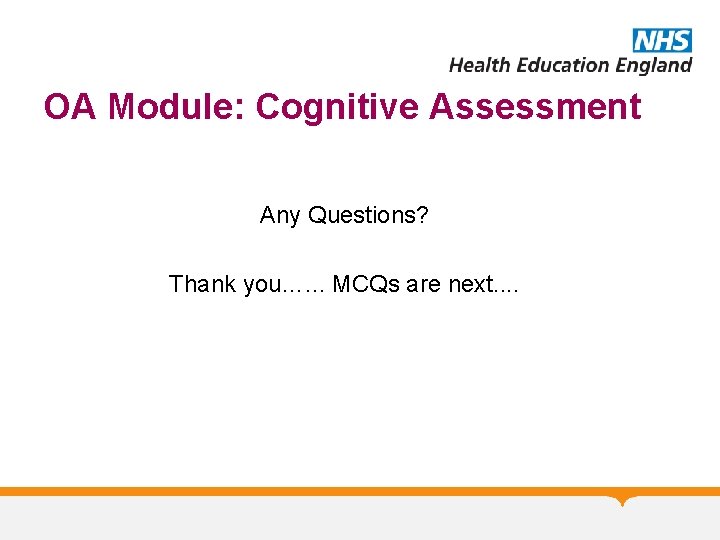 NHS
Health Education England

OA Module: Cognitive Assessment

Any Questions?

Thank you…... MCQs are next....